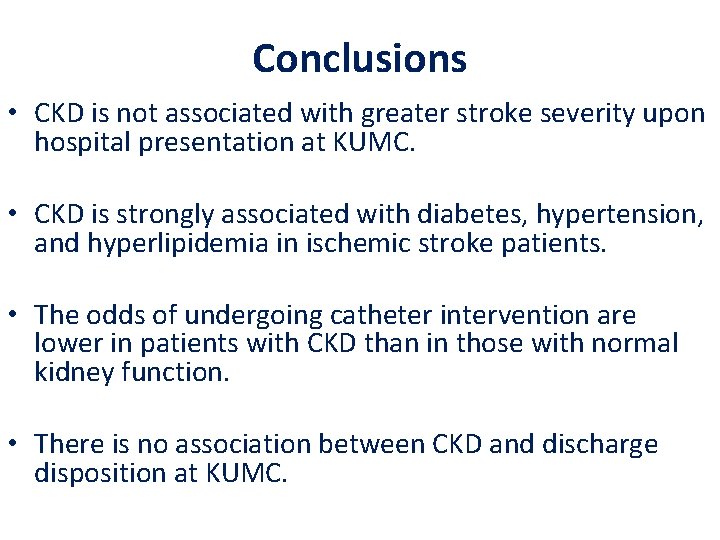 Conclusions

• CKD is not associated with greater stroke severity upon hospital presentation at KUMC.

• CKD is strongly associated with diabetes, hypertension, and hyperlipidemia in ischemic stroke patients.

• The odds of undergoing catheter intervention are lower in patients with CKD than in those with normal kidney function.

• There is no association between CKD and discharge disposition at KUMC.